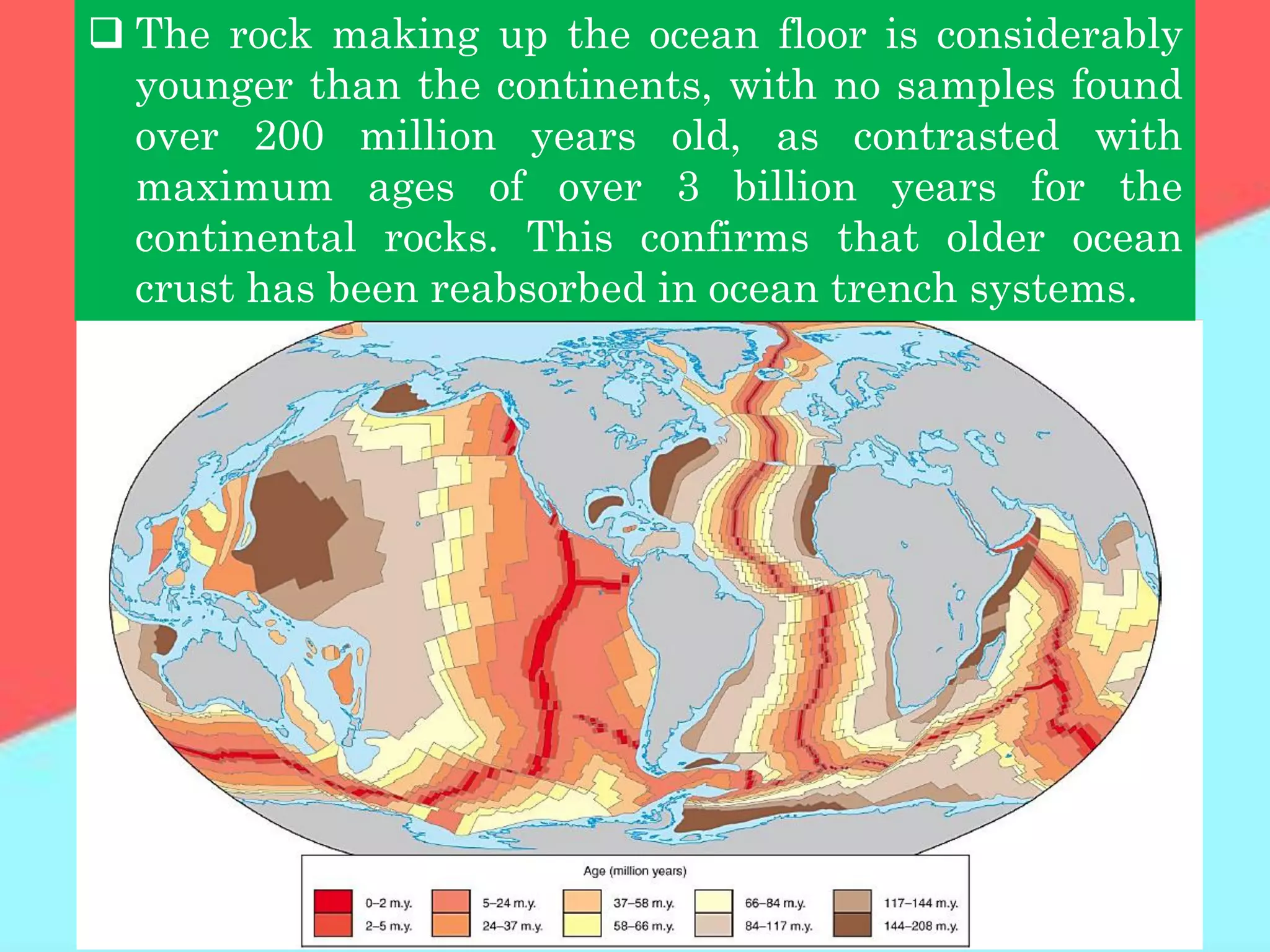 ❑ The rock making up the ocean floor is considerably younger than the continents, with no samples found over 200 million years old, as contrasted with maximum ages of over 3 billion years for the continental rocks. This confirms that older ocean crust has been reabsorbed in ocean trench systems.

Age (million years)

0–2 m.y.
2–5 m.y.
5–24 m.y.
24–37 m.y.
37–58 m.y.
58–66 m.y.
66–84 m.y.
84–117 m.y.
117–144 m.y.
144–208 m.y.